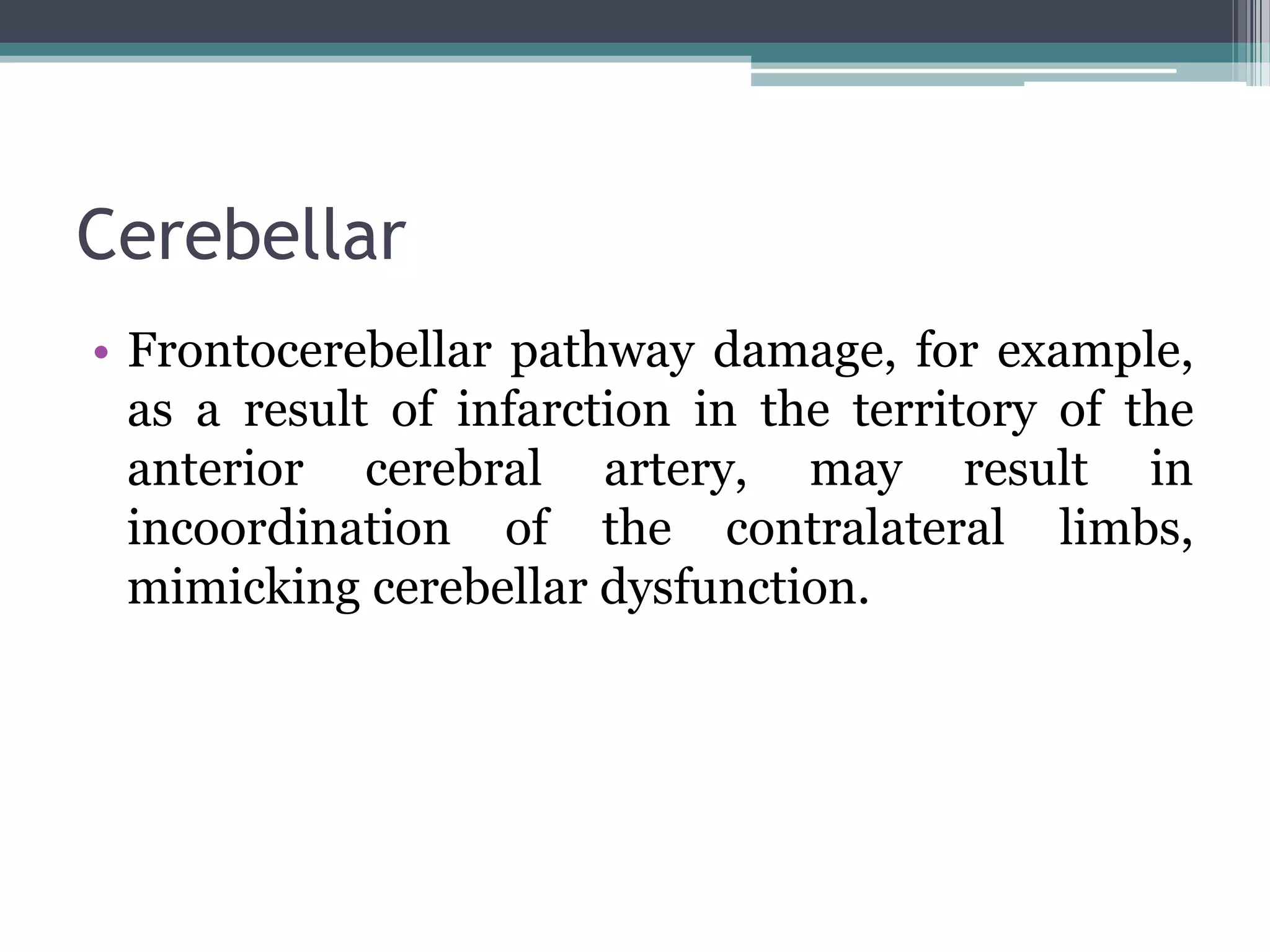 Cerebellar

• Frontocerebellar pathway damage, for example, as a result of infarction in the territory of the anterior cerebral artery, may result in incoordination of the contralateral limbs, mimicking cerebellar dysfunction.